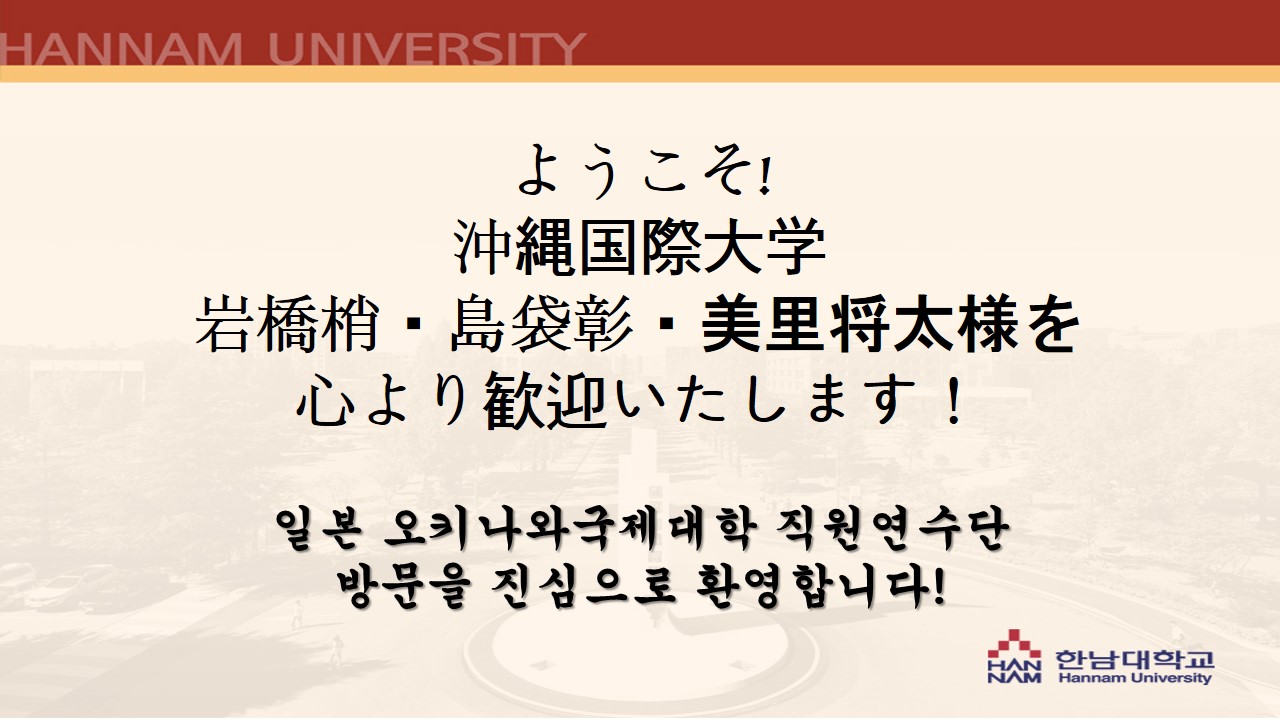 HANNAM UNIVERSITY

ようこそ!
沖縄国際大学
岩橋梢・島袋彰・美里将太様を
心より歓迎いたします！

일본 오키나와국제대학 직원연수단
방문을 진심으로 환영합니다!

HAN NAM 한남대학교 Hannam University